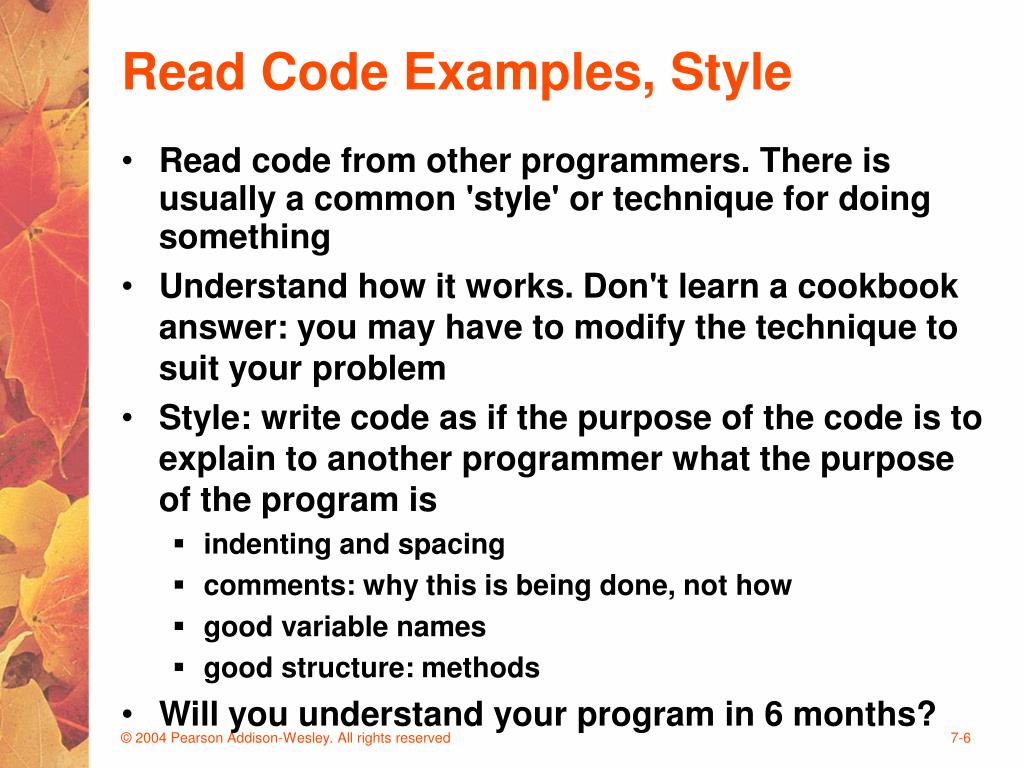 Read Code Examples, Style

• Read code from other programmers. There is usually a common 'style' or technique for doing something
• Understand how it works. Don't learn a cookbook answer: you may have to modify the technique to suit your problem
• Style: write code as if the purpose of the code is to explain to another programmer what the purpose of the program is
▪ indenting and spacing
▪ comments: why this is being done, not how
▪ good variable names
▪ good structure: methods
• Will you understand your program in 6 months?

© 2004 Pearson Addison-Wesley. All rights reserved

7-6